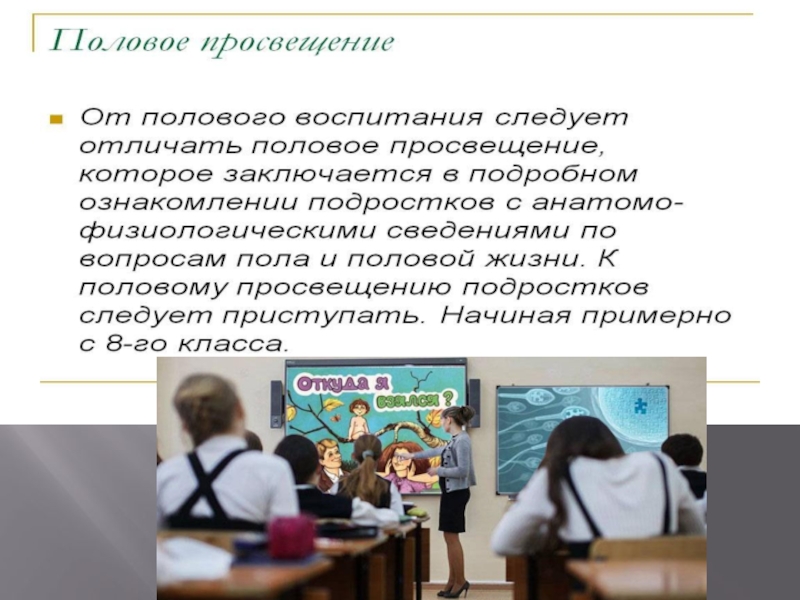 Половое просвещение

От полового воспитания следует отличать половое просвещение, которое заключается в подробном ознакомлении подростков с анатомо-физиологическими сведениями по вопросам пола и половой жизни. К половому просвещению подростков следует приступать. Начиная примерно с 8-го класса.

Откуда я взялся?